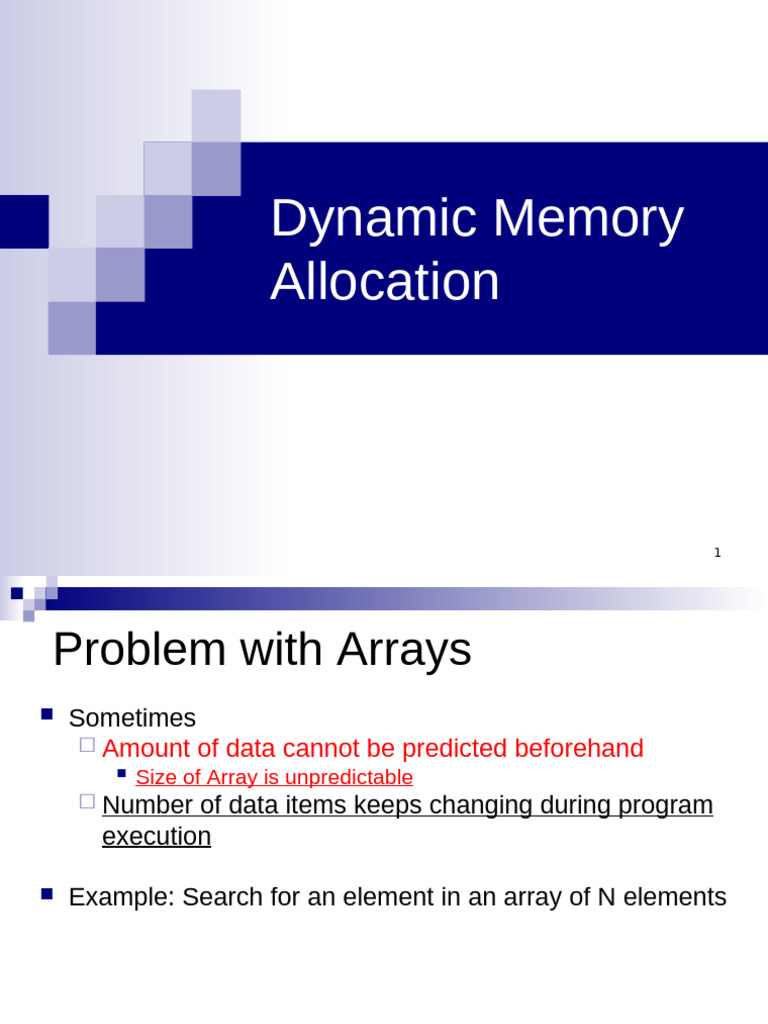 Dynamic Memory Allocation

1

Problem with Arrays

Sometimes

Amount of data cannot be predicted beforehand

Size of Array is unpredictable

Number of data items keeps changing during program execution

Example: Search for an element in an array of N elements